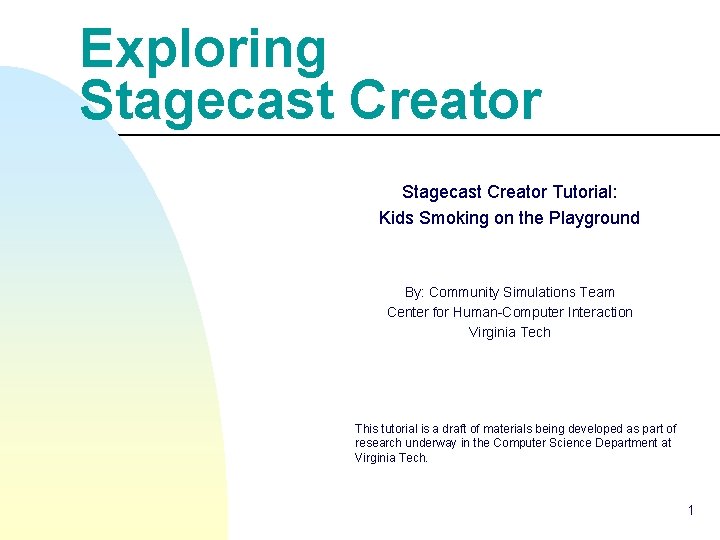 Exploring Stagecast Creator

Stagecast Creator Tutorial:
Kids Smoking on the Playground

By: Community Simulations Team
Center for Human-Computer Interaction
Virginia Tech

This tutorial is a draft of materials being developed as part of research underway in the Computer Science Department at Virginia Tech.

1